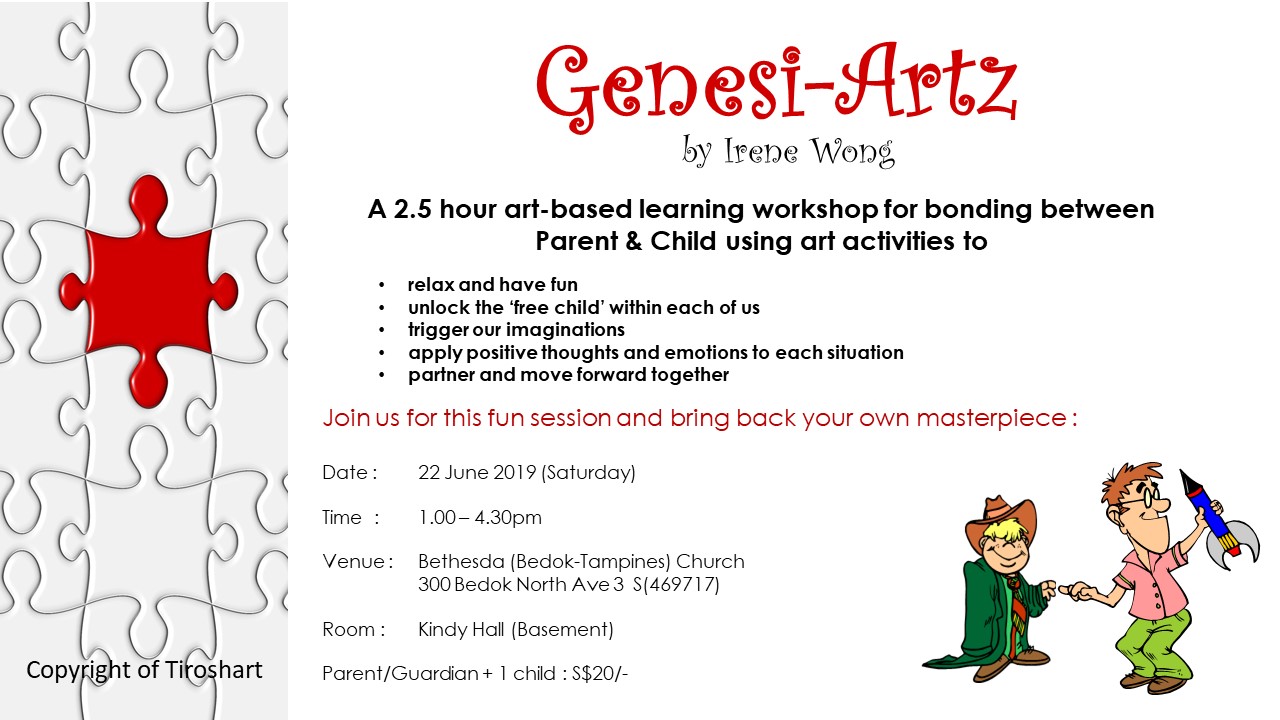 Genesi-Artz
by Irene Wong

A 2.5 hour art-based learning workshop for bonding between Parent & Child using art activities to

• relax and have fun
• unlock the 'free child' within each of us
• trigger our imaginations
• apply positive thoughts and emotions to each situation
• partner and move forward together

Join us for this fun session and bring back your own masterpiece :

Date : 22 June 2019 (Saturday)

Time : 1.00 – 4.30pm

Venue : Bethesda (Bedok-Tampines) Church
300 Bedok North Ave 3 S(469717)

Room : Kindy Hall (Basement)

Parent/Guardian + 1 child : S$20/-

Copyright of Tiroshart